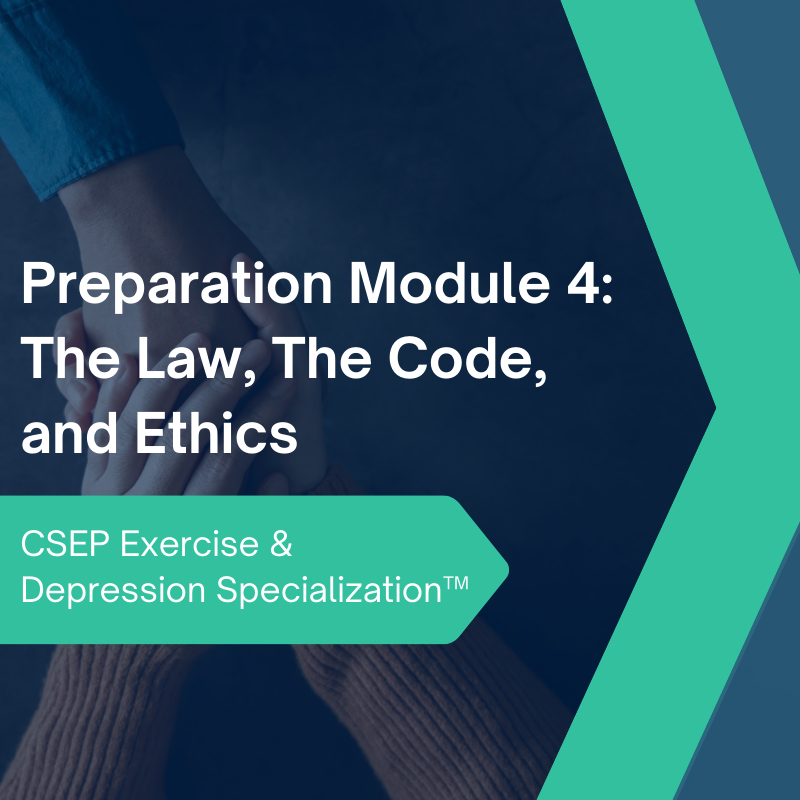 Preparation Module 4: The Law, The Code, and Ethics

CSEP Exercise & Depression Specialization™